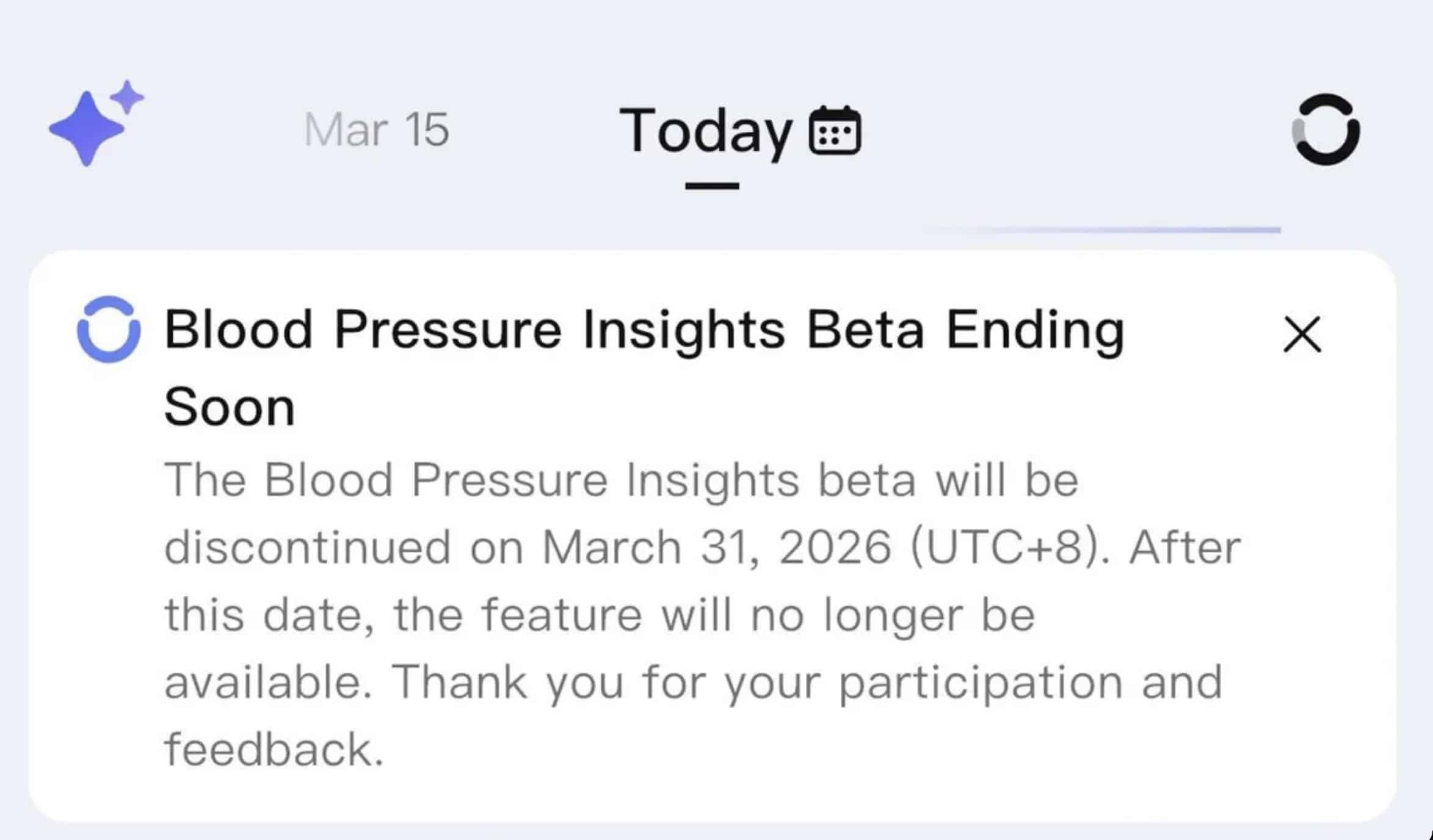 Mar 15

Today

Blood Pressure Insights Beta Ending Soon

The Blood Pressure Insights beta will be discontinued on March 31, 2026 (UTC+8). After this date, the feature will no longer be available. Thank you for your participation and feedback.